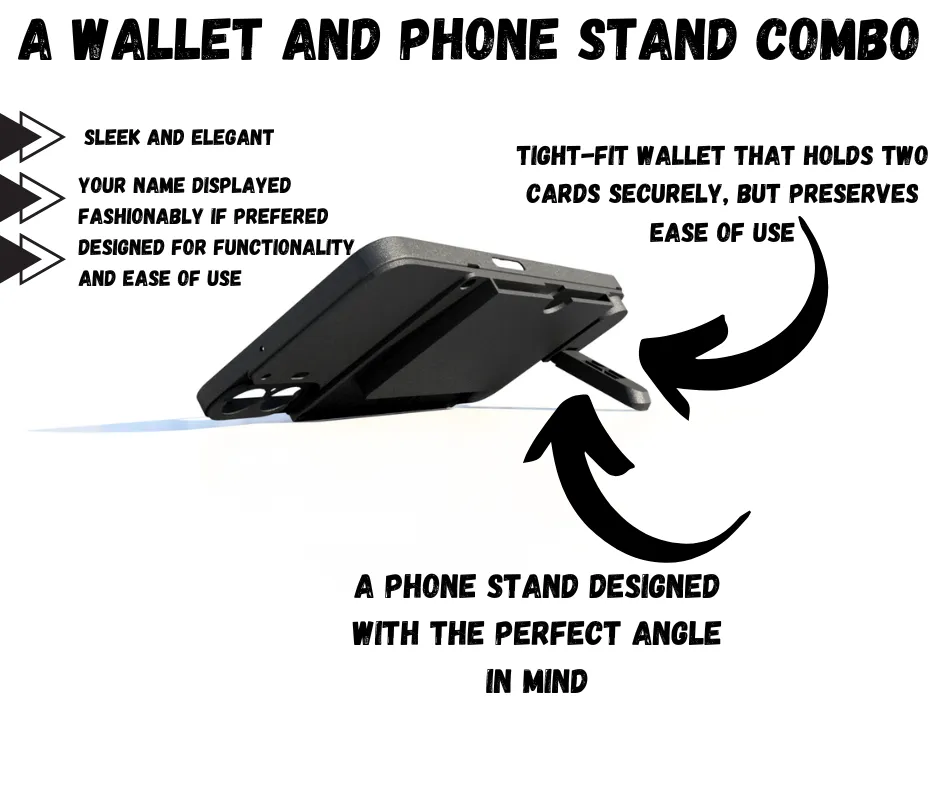 A WALLET AND PHONE STAND COMBO

SLEEK AND ELEGANT

YOUR NAME DISPLAYED FASHIONABLY IF PREFERED

DESIGNED FOR FUNCTIONALITY AND EASE OF USE

TIGHT-FIT WALLET THAT HOLDS TWO CARDS SECURELY, BUT PRESERVES EASE OF USE

A PHONE STAND DESIGNED WITH THE PERFECT ANGLE IN MIND